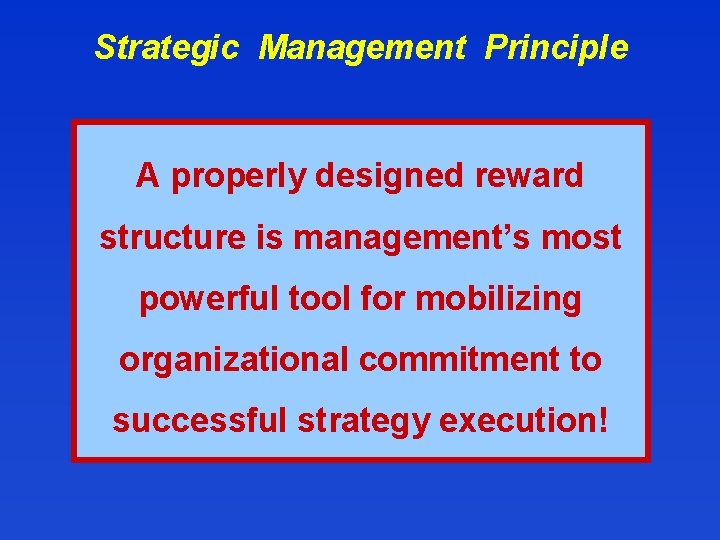 Strategic Management Principle

A properly designed reward structure is management's most powerful tool for mobilizing organizational commitment to successful strategy execution!